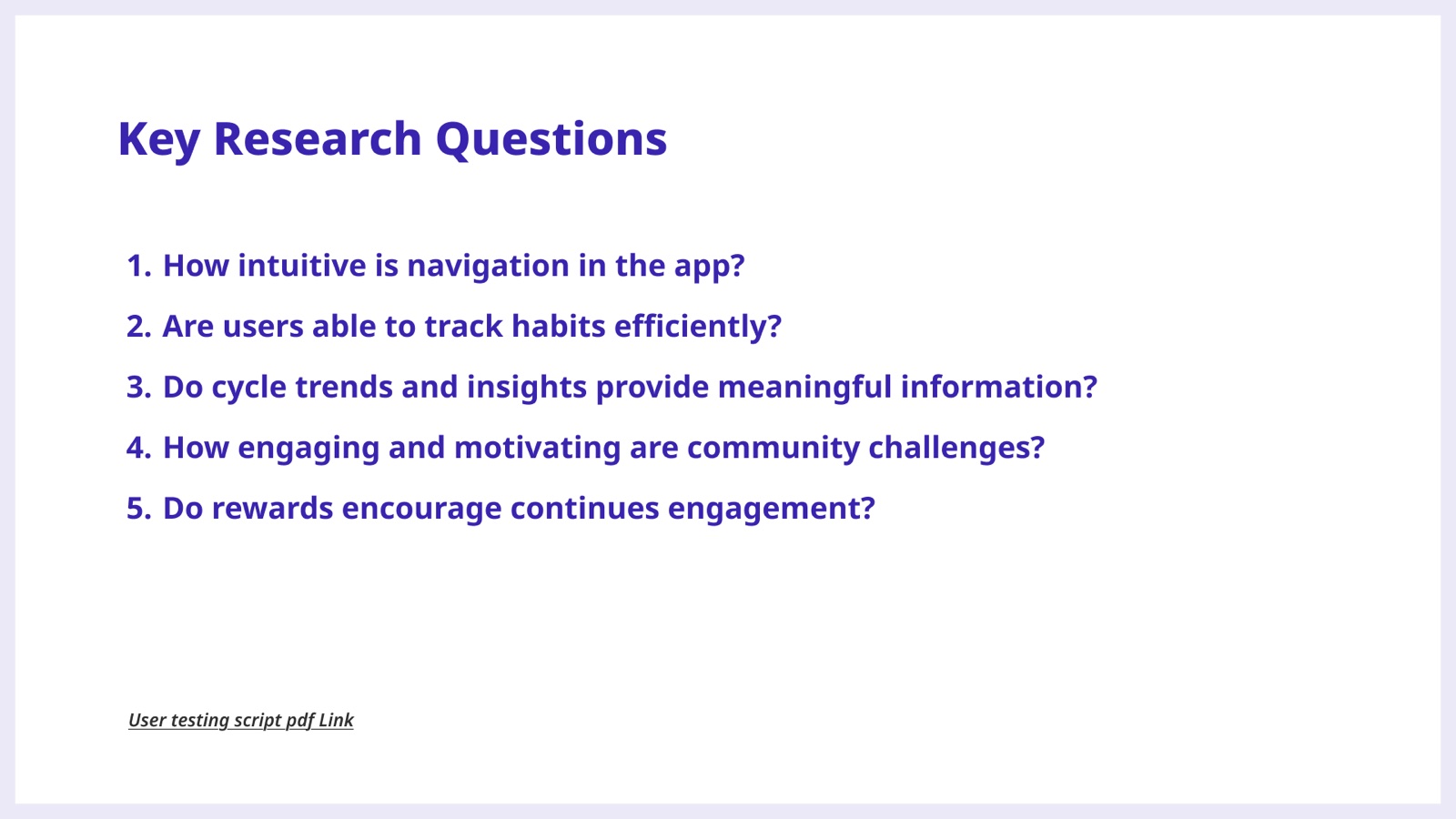 Key Research Questions

1. How intuitive is navigation in the app?
2. Are users able to track habits efficiently?
3. Do cycle trends and insights provide meaningful information?
4. How engaging and motivating are community challenges?
5. Do rewards encourage continues engagement?

User testing script pdf Link